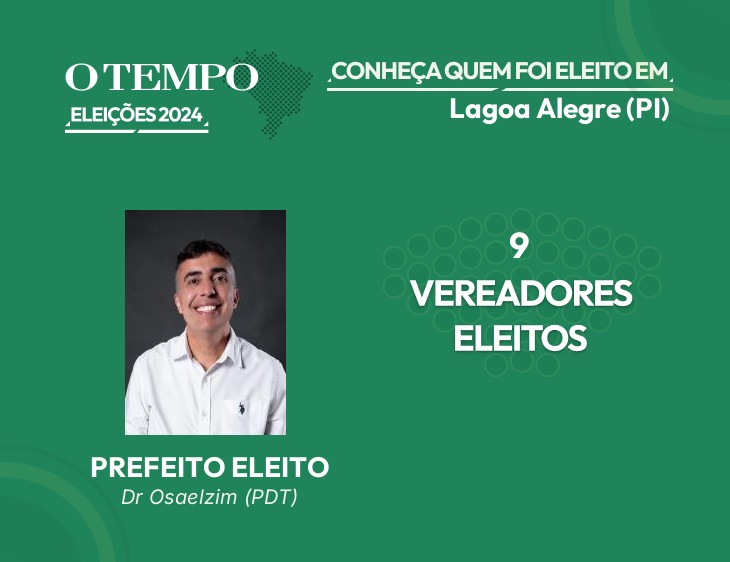 O TEMPO
ELEIÇÕES 2024

CONHEÇA QUEM FOI ELEITO EM
Lagoa Alegre (PI)

9
VEREADORES
ELEITOS

PREFEITO ELEITO
Dr Osaelzim (PDT)